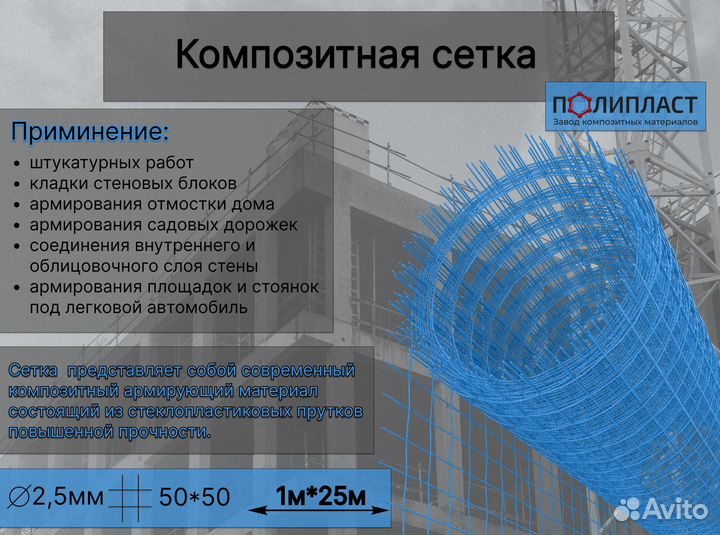 Композитная сетка

ПОЛИПЛАСТ
Завод композитных материалов

Приминение:
• штукатурных работ
• кладки стеновых блоков
• армирования отмостки дома
• армирования садовых дорожек
• соединения внутреннего и облицовочного слоя стены
• армирования площадок и стоянок под легковой автомобиль

Сетка представляет собой современный композитный армирующий материал состоящий из стеклопластиковых прутков повышенной прочности.

∅2,5мм 50*50 1м*25м

Avito